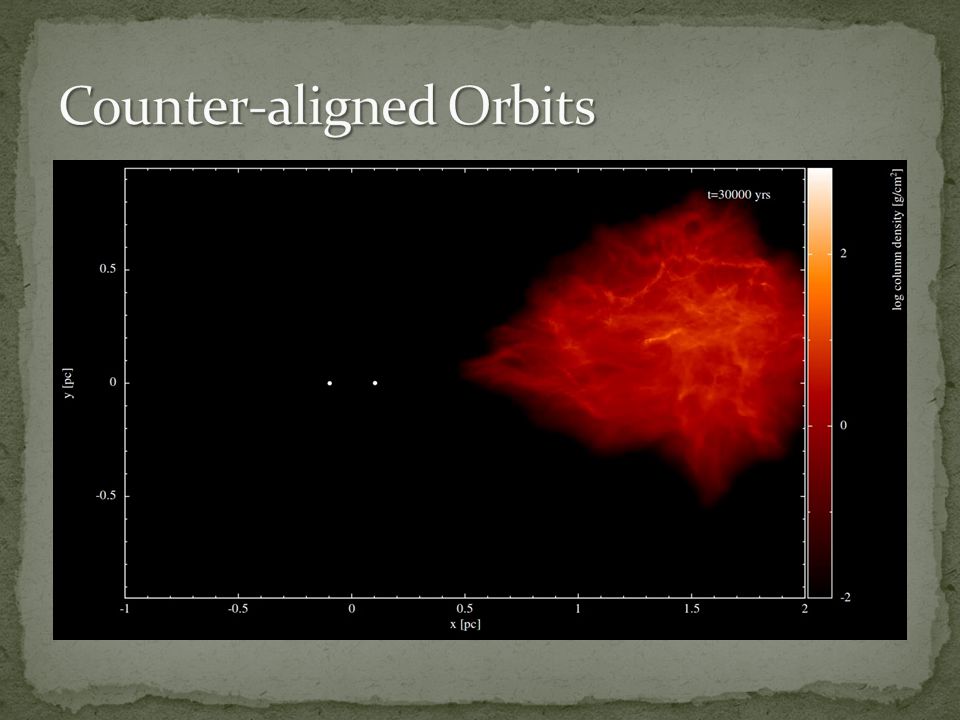 Counter-aligned Orbits

t=30000 yrs

y [pc]

0.5

0

-0.5

-1

-0.5

0

0.5

1

1.5

2

x [pc]

log column density [g/cm$^2$]

2

0

-2